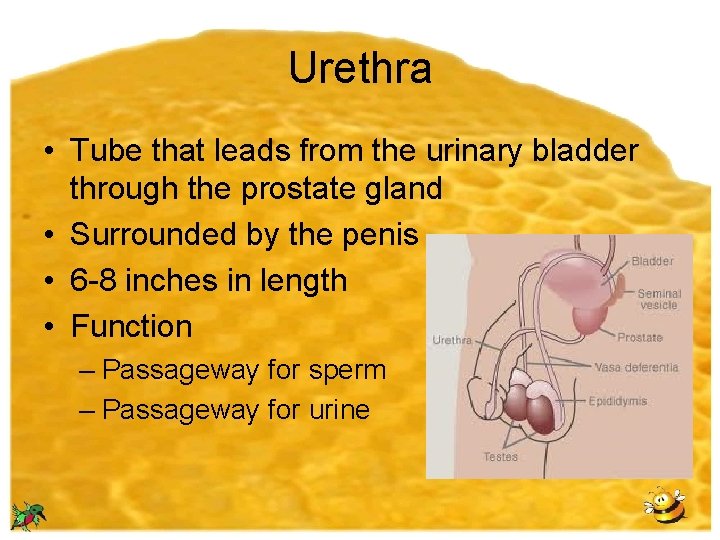 Urethra

• Tube that leads from the urinary bladder through the prostate gland
• Surrounded by the penis
• 6-8 inches in length
• Function
  – Passageway for sperm
  – Passageway for urine

Bladder
Seminal vesicle
Prostate
Urethra
Vasa deferentia
Epididymis
Testes